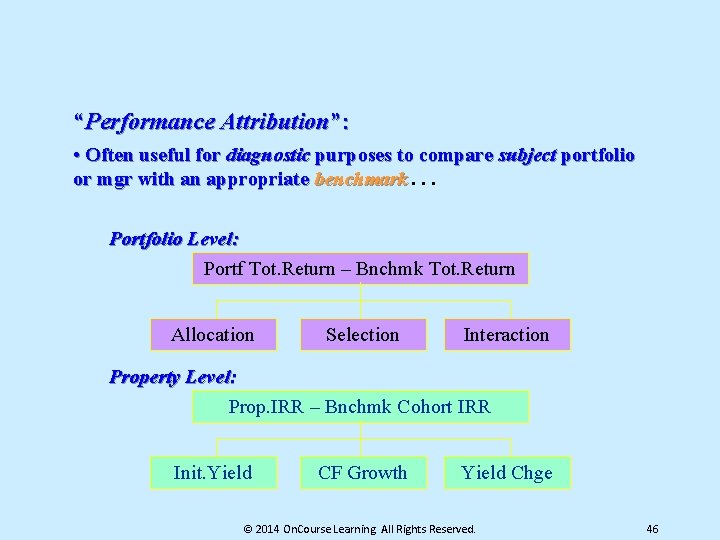 "Performance Attribution":

• Often useful for diagnostic purposes to compare subject portfolio or mgr with an appropriate benchmark . . .

Portfolio Level:

Portf Tot.Return – Bnchmk Tot.Return

Allocation

Selection

Interaction

Property Level:

Prop.IRR – Bnchmk Cohort IRR

Init.Yield

CF Growth

Yield Chge

© 2014 OnCourse Learning All Rights Reserved.

46